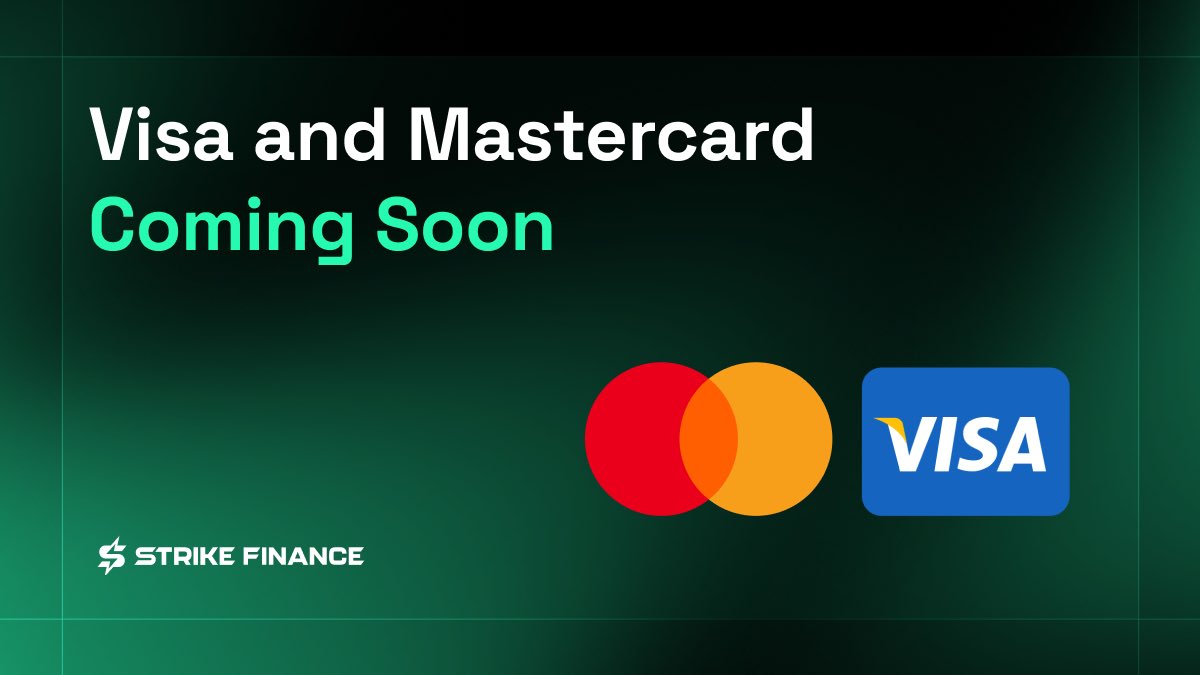 Visa and Mastercard
Coming Soon

VISA

STRIKE FINANCE